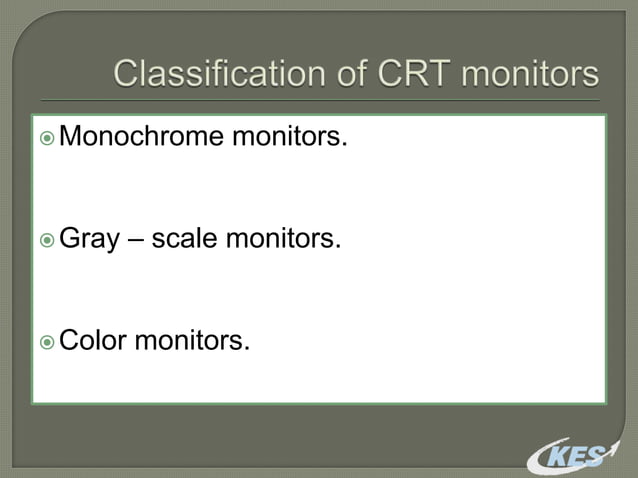 Classification of CRT monitors

Monochrome monitors.

Gray – scale monitors.

Color monitors.

KES